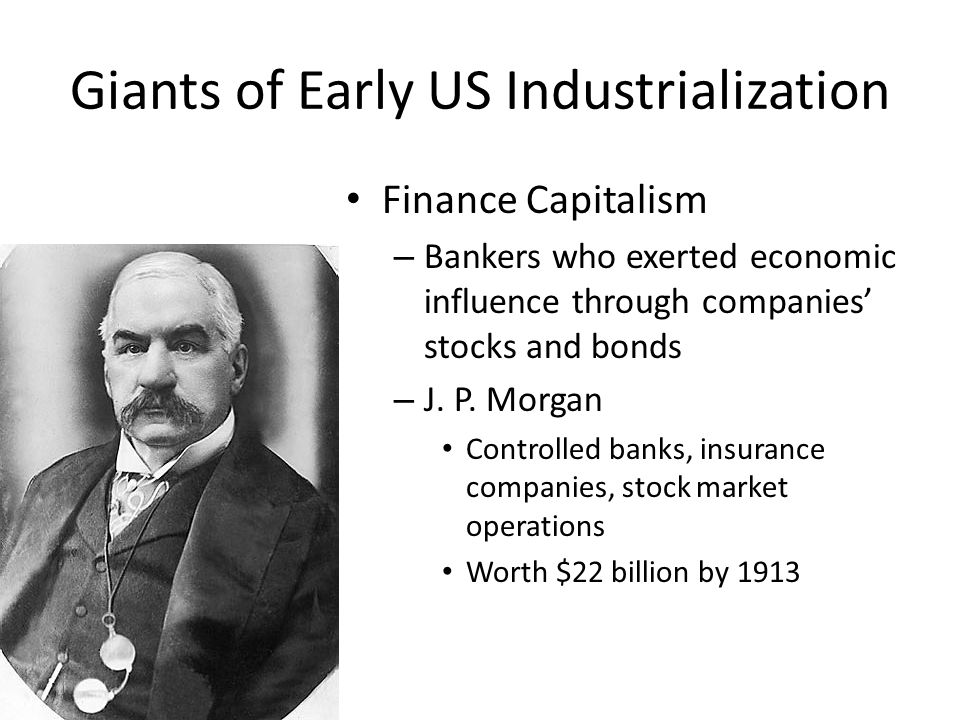 Giants of Early US Industrialization

• Finance Capitalism
– Bankers who exerted economic influence through companies' stocks and bonds
– J. P. Morgan
• Controlled banks, insurance companies, stock market operations
• Worth \$22 billion by 1913